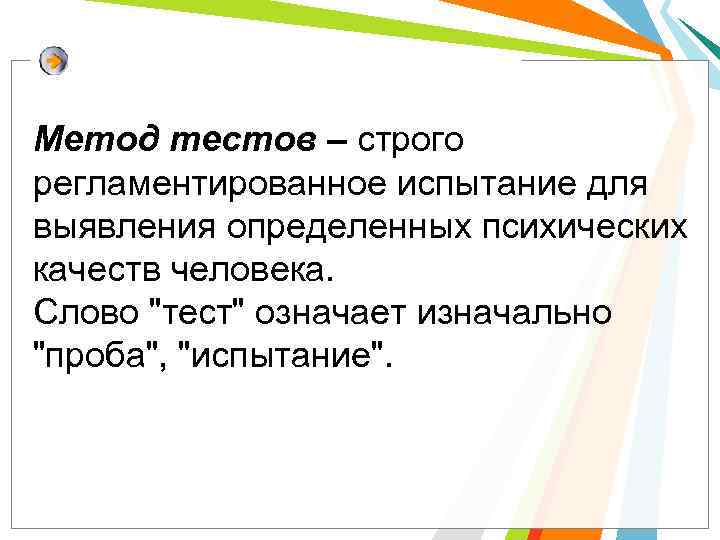 Метод тестов – строго регламентированное испытание для выявления определенных психических качеств человека.
Слово "тест" означает изначально "проба", "испытание".